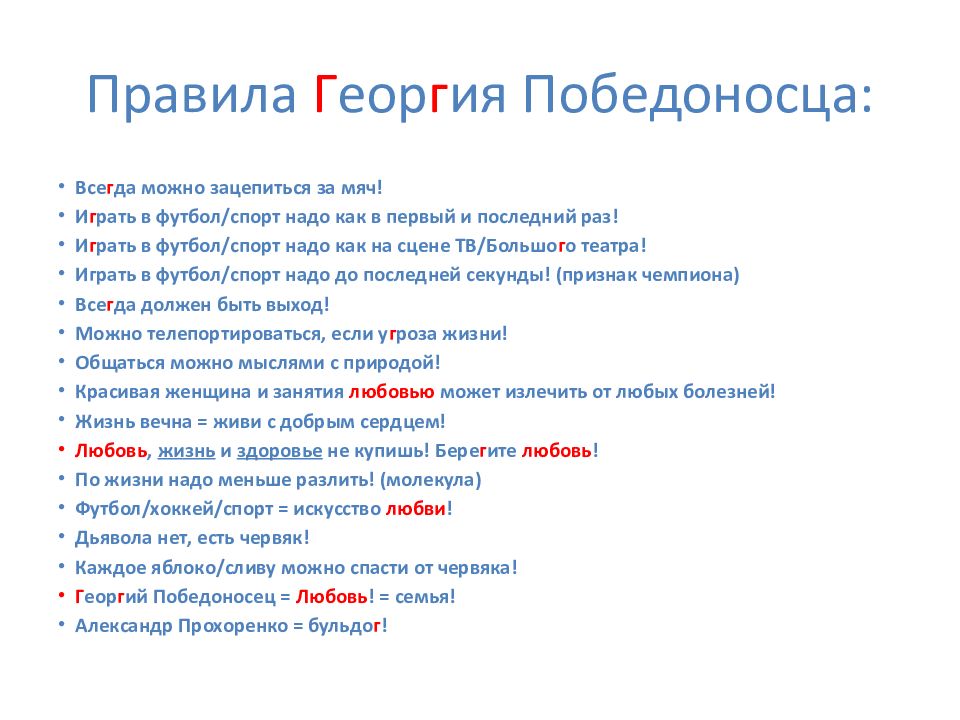 Правила Георгия Победоносца:

• Всегда можно зацепиться за мяч!
• Играть в футбол/спорт надо как в первый и последний раз!
• Играть в футбол/спорт надо как на сцене ТВ/Большого театра!
• Играть в футбол/спорт надо до последней секунды! (признак чемпиона)
• Всегда должен быть выход!
• Можно телепортироваться, если угроза жизни!
• Общаться можно мыслями с природой!
• Красивая женщина и занятия любовью может излечить от любых болезней!
• Жизнь вечна = живи с добрым сердцем!
• Любовь, жизнь и здоровье не купишь! Берегите любовь!
• По жизни надо меньше разлить! (молекула)
• Футбол/хоккей/спорт = искусство любви!
• Дьявола нет, есть червяк!
• Каждое яблоко/сливу можно спасти от червяка!
• Георгий Победоносец = Любовь! = семья!
• Александр Прохоренко = бульдог!